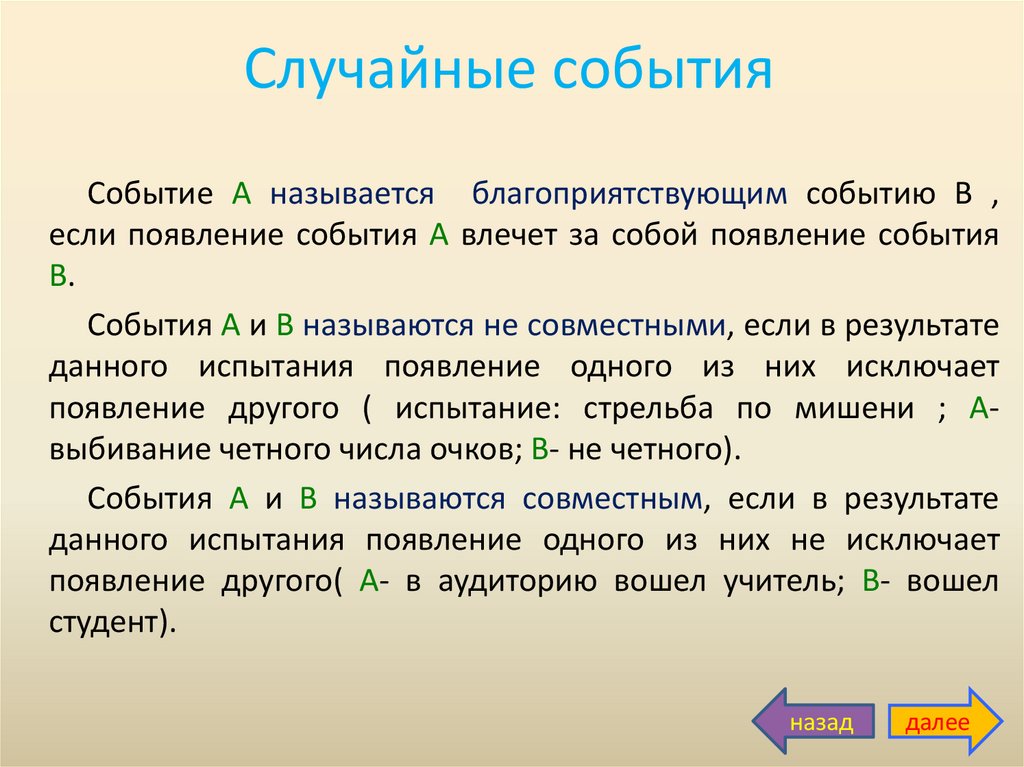 Случайные события

Событие А называется благоприятствующим событию В , если появление события А влечет за собой появление события В.

События А и В называются не совместными, если в результате данного испытания появление одного из них исключает появление другого ( испытание: стрельба по мишени ; А- выбивание четного числа очков; В- не четного).

События А и В называются совместным, если в результате данного испытания появление одного из них не исключает появление другого( А- в аудиторию вошел учитель; В- вошел студент).

назад

далее